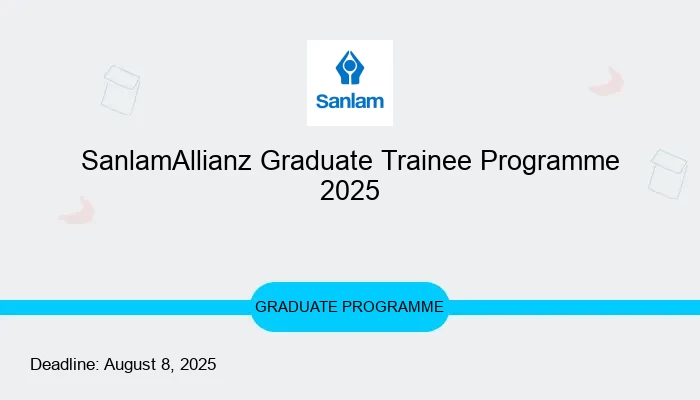 Sanlam

SanlamAllianz Graduate Trainee Programme 2025

GRADUATE PROGRAMME

Deadline: August 8, 2025